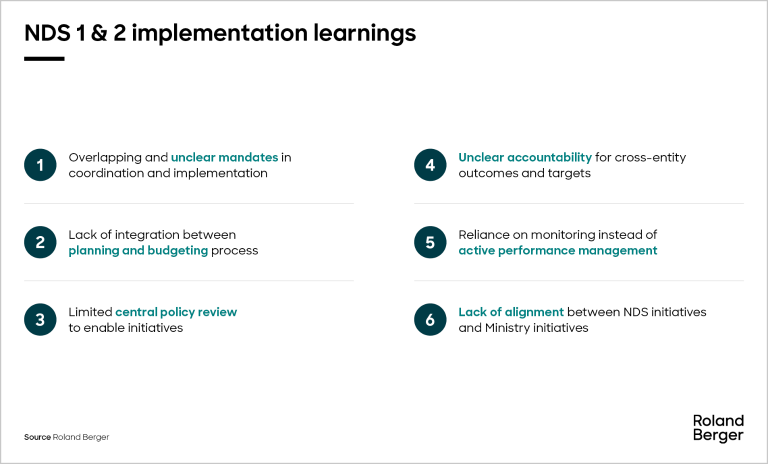 NDS 1 & 2 implementation learnings

1 Overlapping and unclear mandates in coordination and implementation

2 Lack of integration between planning and budgeting process

3 Limited central policy review to enable initiatives

4 Unclear accountability for cross-entity outcomes and targets

5 Reliance on monitoring instead of active performance management

6 Lack of alignment between NDS initiatives and Ministry initiatives

Source Roland Berger

Roland Berger